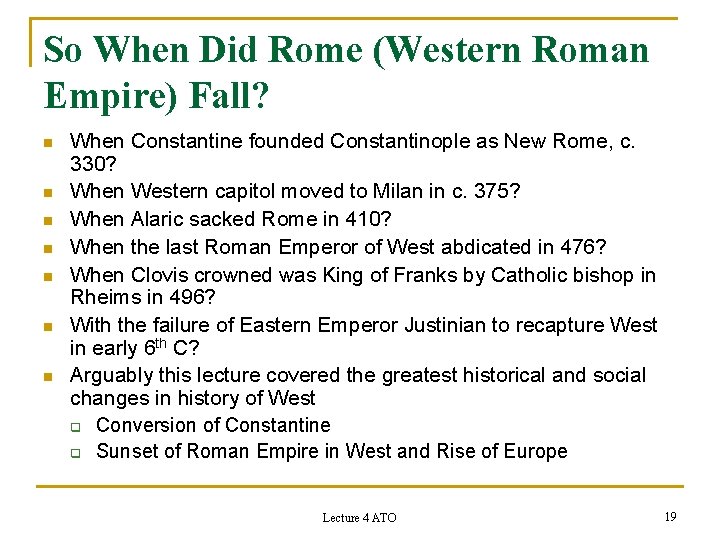 So When Did Rome (Western Roman Empire) Fall?

- When Constantine founded Constantinople as New Rome, c. 330?
- When Western capitol moved to Milan in c. 375?
- When Alaric sacked Rome in 410?
- When the last Roman Emperor of West abdicated in 476?
- When Clovis crowned was King of Franks by Catholic bishop in Rheims in 496?
- With the failure of Eastern Emperor Justinian to recapture West in early 6$^{th}$ C?
- Arguably this lecture covered the greatest historical and social changes in history of West
  - Conversion of Constantine
  - Sunset of Roman Empire in West and Rise of Europe

Lecture 4 ATO

19